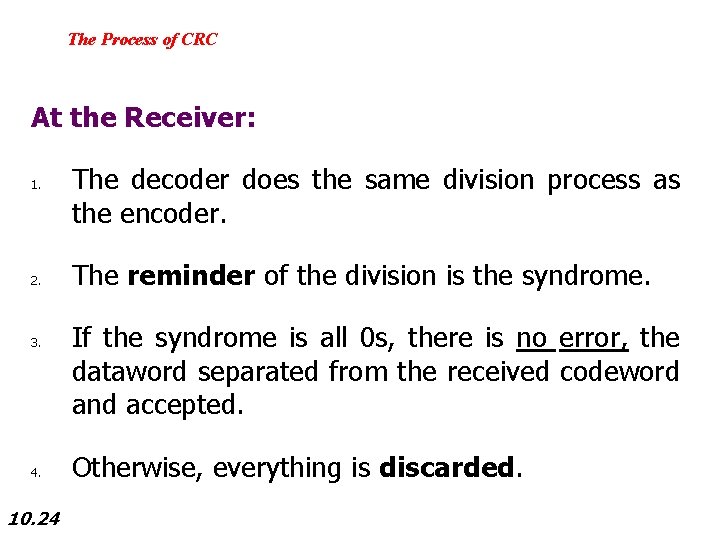 The Process of CRC

At the Receiver:

1. The decoder does the same division process as the encoder.

2. The reminder of the division is the syndrome.

3. If the syndrome is all 0s, there is no error, the dataword separated from the received codeword and accepted.

4. Otherwise, everything is discarded.

10.24